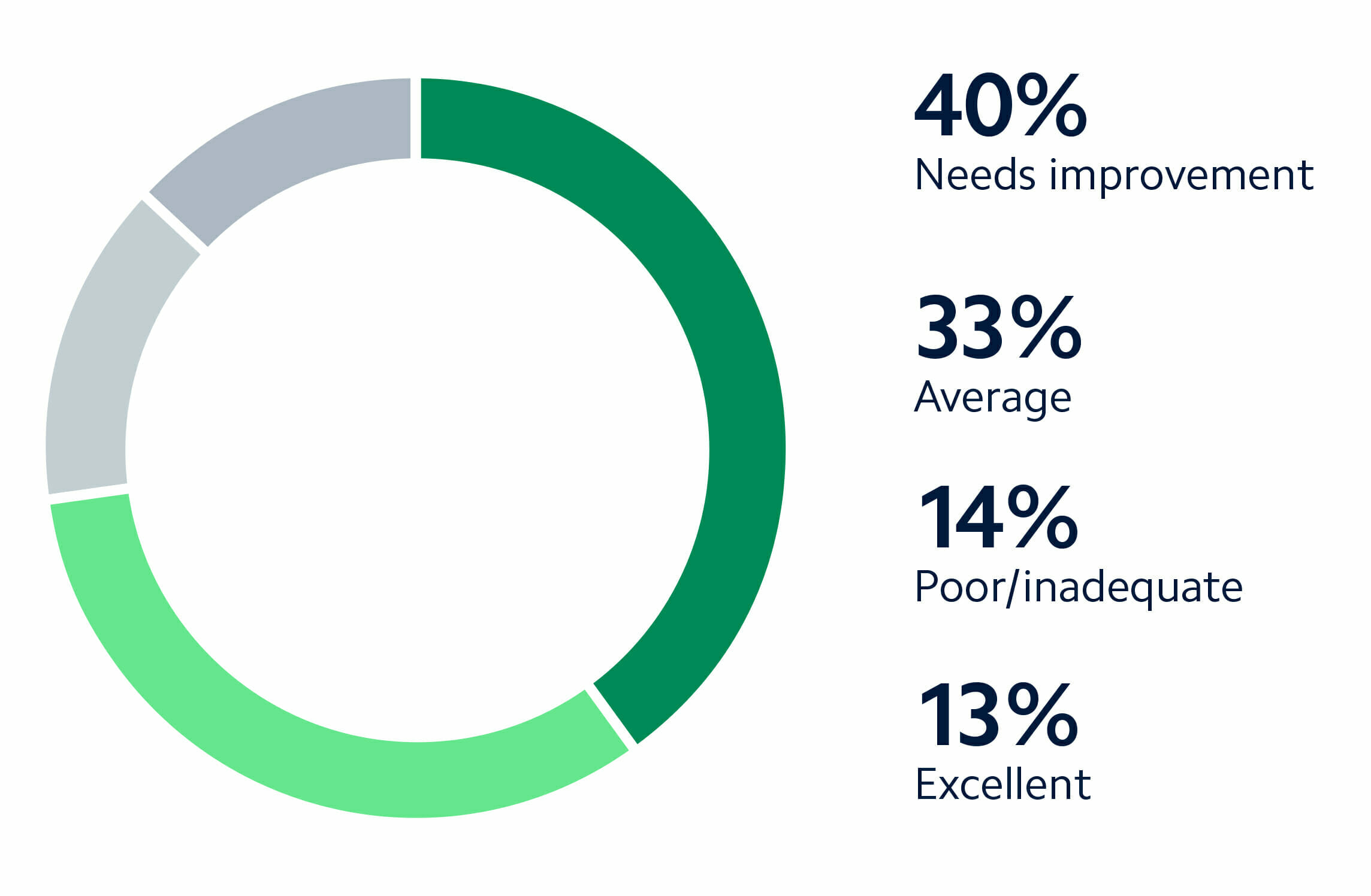 40%
Needs improvement

33%
Average

14%
Poor/inadequate

13%
Excellent